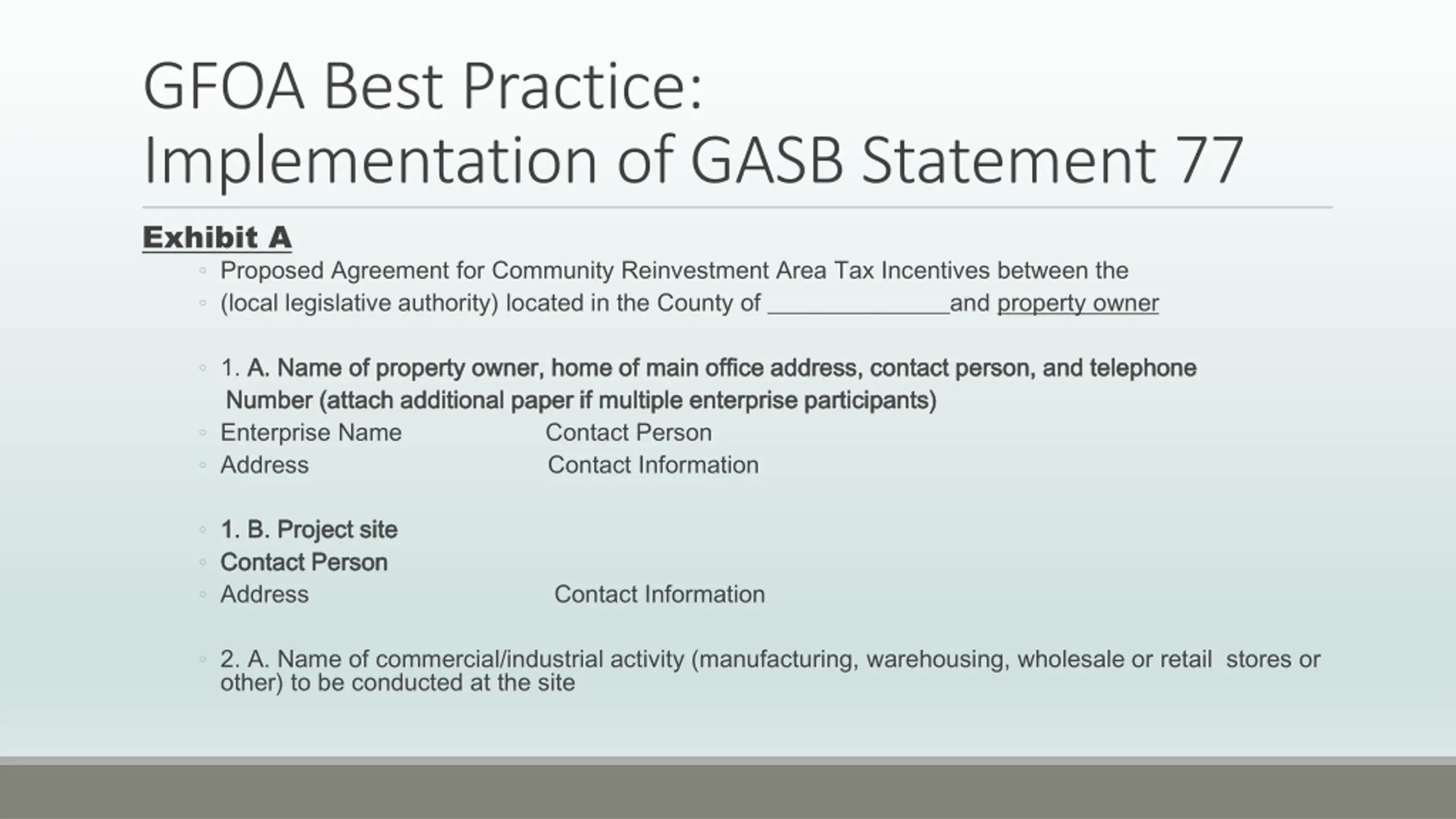 GFOA Best Practice:
Implementation of GASB Statement 77

Exhibit A

◦ Proposed Agreement for Community Reinvestment Area Tax Incentives between the
◦ (local legislative authority) located in the County of ______________and property owner

◦ 1. A. Name of property owner, home of main office address, contact person, and telephone Number (attach additional paper if multiple enterprise participants)
◦ Enterprise Name Contact Person
◦ Address Contact Information

◦ 1. B. Project site
◦ Contact Person
◦ Address Contact Information

◦ 2. A. Name of commercial/industrial activity (manufacturing, warehousing, wholesale or retail stores or other) to be conducted at the site